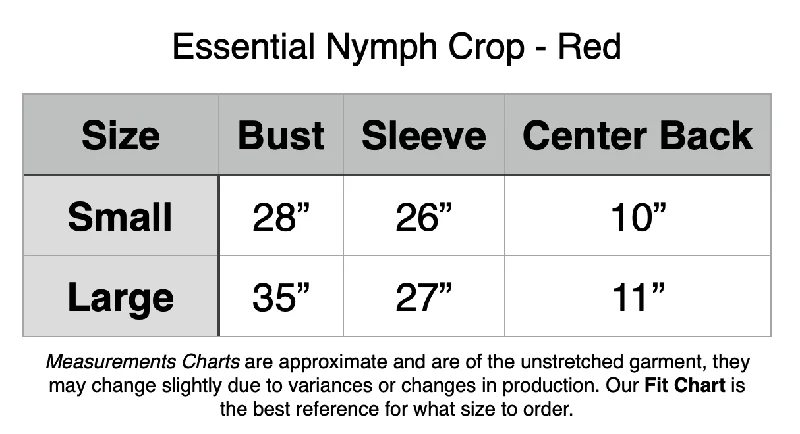 Essential Nymph Crop - Red

| Size | Bust | Sleeve | Center Back |
|---|---|---|---|
| Small | 28” | 26” | 10” |
| Large | 35” | 27” | 11” |

Measurements Charts are approximate and are of the unstretched garment, they may change slightly due to variances or changes in production. Our Fit Chart is the best reference for what size to order.